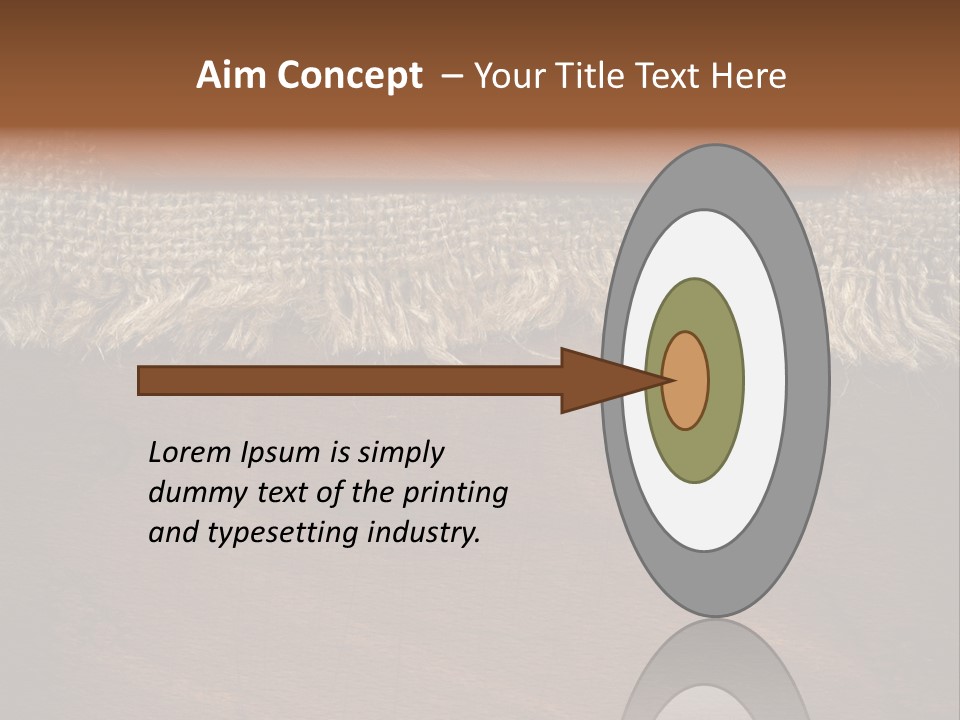 Aim Concept – Your Title Text Here

Lorem Ipsum is simply dummy text of the printing and typesetting industry.